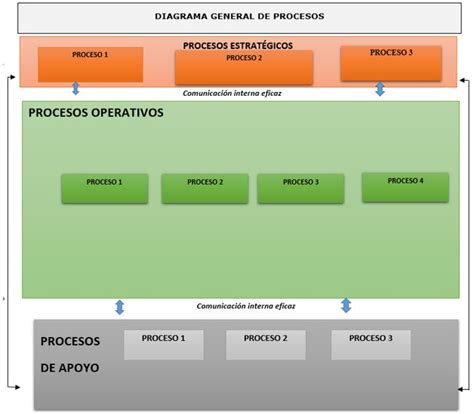 DIAGRAMA GENERAL DE PROCESOS

PROCESOS ESTRATÉGICOS

PROCESO 1

PROCESO 2

PROCESO 3

Comunicación interna eficaz

PROCESOS OPERATIVOS

PROCESO 1

PROCESO 2

PROCESO 3

PROCESO 4

Comunicación interna eficaz

PROCESOS DE APOYO

PROCESO 1

PROCESO 2

PROCESO 3